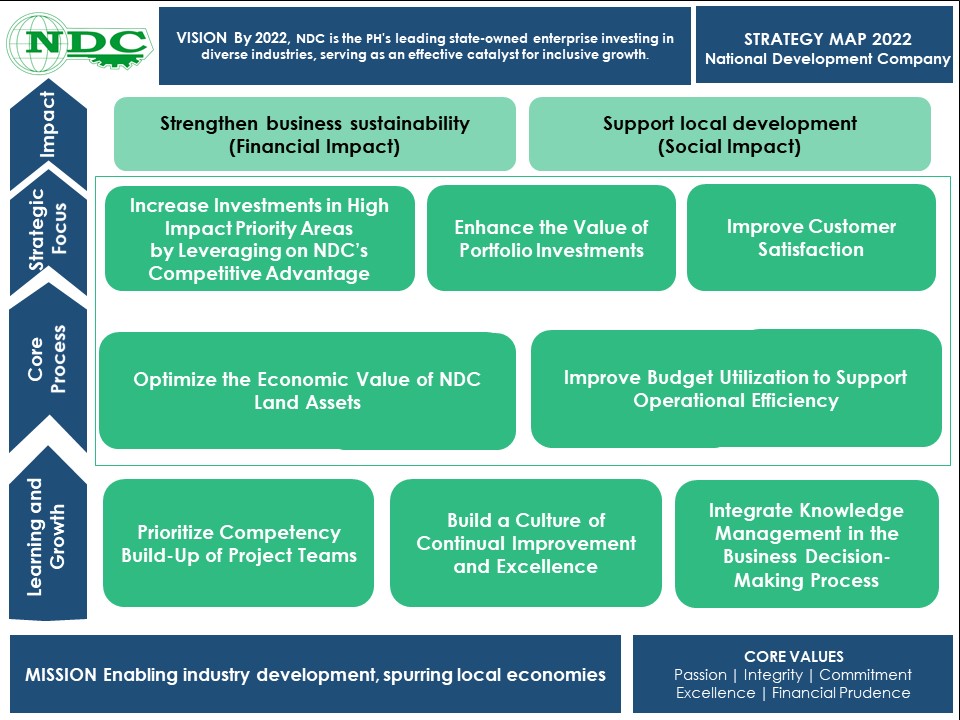 NDC

VISION By 2022, NDC is the PH's leading state-owned enterprise investing in diverse industries, serving as an effective catalyst for inclusive growth.

STRATEGY MAP 2022
National Development Company

Impact

Strengthen business sustainability (Financial Impact)

Support local development (Social Impact)

Strategic Focus

Increase Investments in High Impact Priority Areas by Leveraging on NDC's Competitive Advantage

Enhance the Value of Portfolio Investments

Improve Customer Satisfaction

Core Process

Optimize the Economic Value of NDC Land Assets

Improve Budget Utilization to Support Operational Efficiency

Learning and Growth

Prioritize Competency Build-Up of Project Teams

Build a Culture of Continual Improvement and Excellence

Integrate Knowledge Management in the Business Decision-Making Process

MISSION Enabling industry development, spurring local economies

CORE VALUES
Passion | Integrity | Commitment
Excellence | Financial Prudence